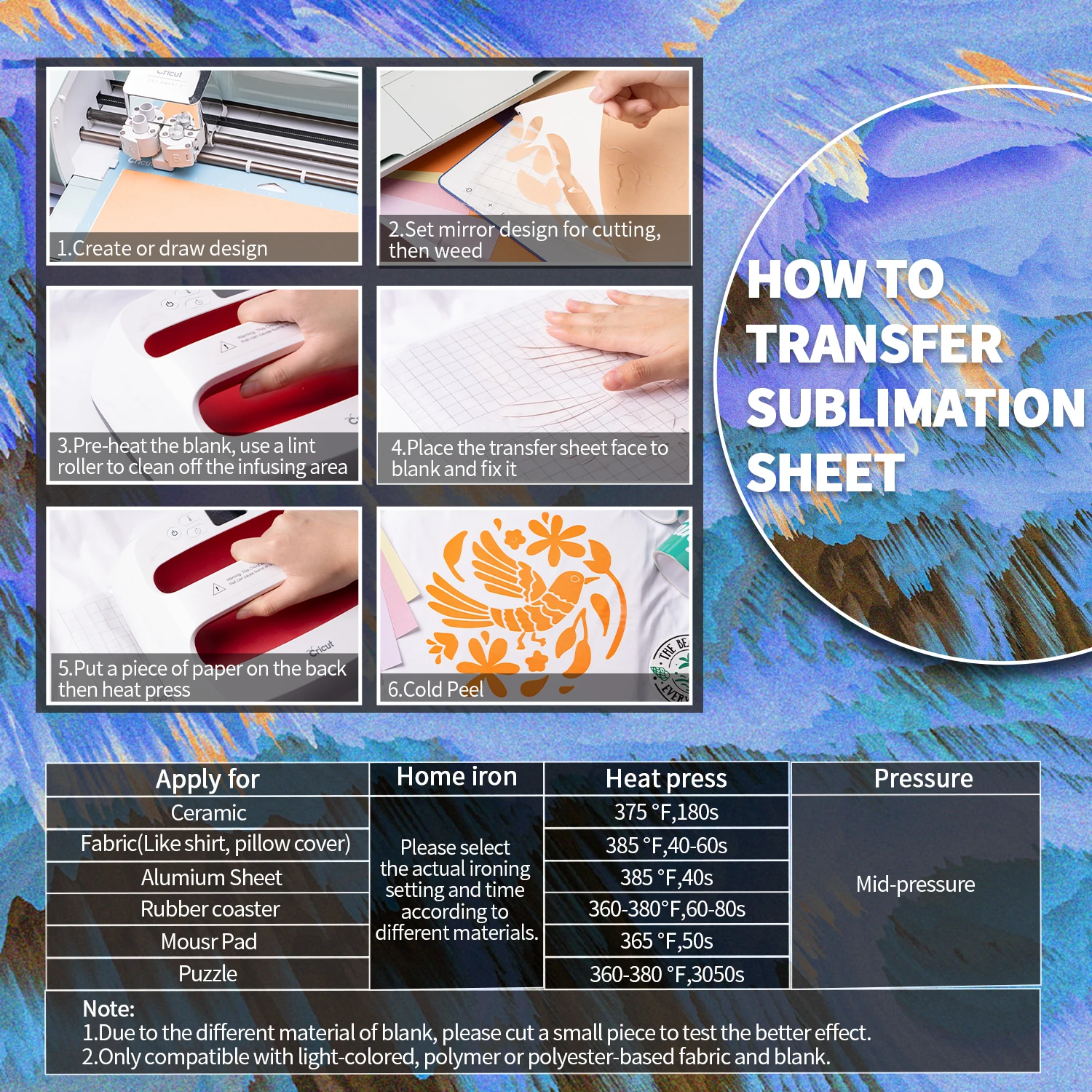 1.Create or draw design

2.Set mirror design for cutting, then weed

3.Pre-heat the blank, use a lint roller to clean off the infusing area

4.Place the transfer sheet face to blank and fix it

5.Put a piece of paper on the back then heat press

6.Cold Peel

HOW TO TRANSFER SUBLIMATION SHEET

| Apply for | Home iron | Heat press | Pressure |
|---|---|---|---|
| Ceramic | Please select the actual ironing setting and time according to different materials. | 375 °F,180s | Mid-pressure |
| Fabric(Like shirt, pillow cover) | | 385 °F,40-60s | |
| Alumium Sheet | | 385 °F,40s | |
| Rubber coaster | | 360-380°F,60-80s | |
| Mousr Pad | | 365 °F,50s | |
| Puzzle | | 360-380 °F,3050s | |

Note:
1.Due to the different material of blank, please cut a small piece to test the better effect.
2.Only compatible with light-colored, polymer or polyester-based fabric and blank.